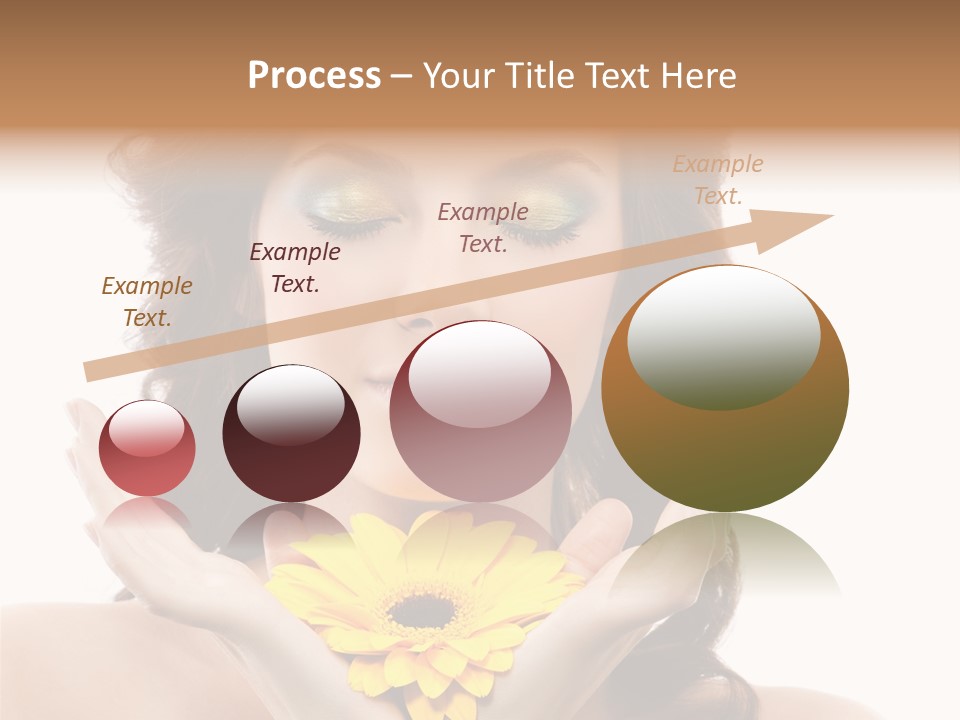 Process – Your Title Text Here

Example Text.

Example Text.

Example Text.

Example Text.